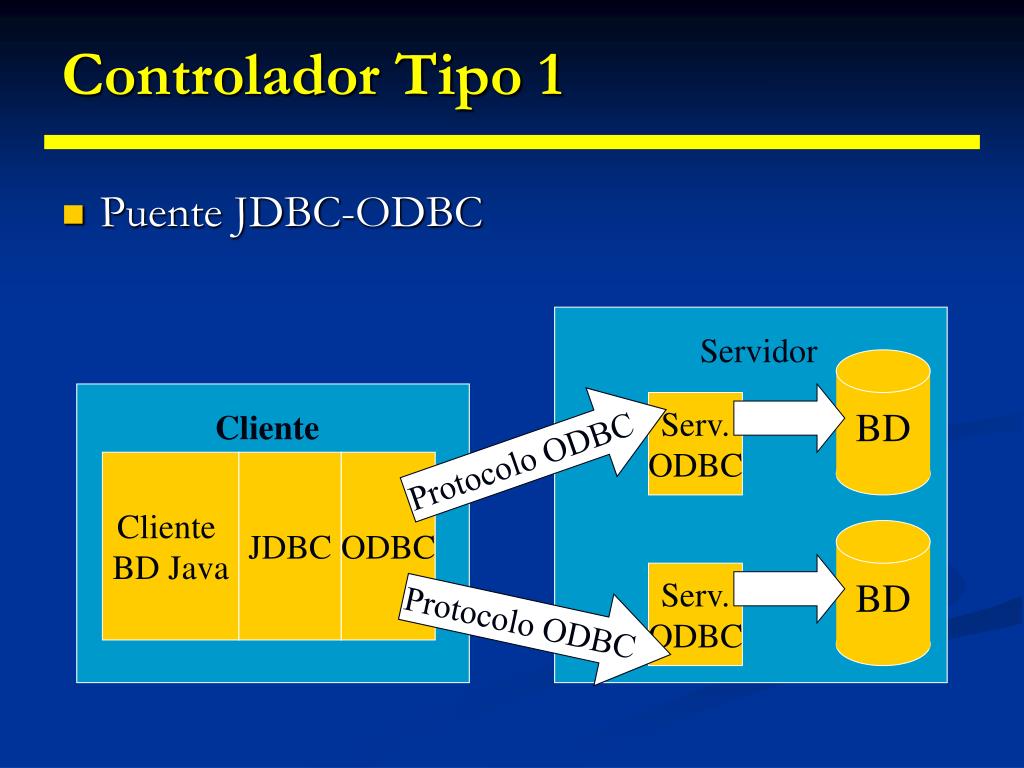 Controlador Tipo 1

Puente JDBC-ODBC

Cliente

Cliente BD Java

JDBC

ODBC

Protocolo ODBC

Protocolo ODBC

Servidor

Serv. ODBC

BD

Serv. ODBC

BD